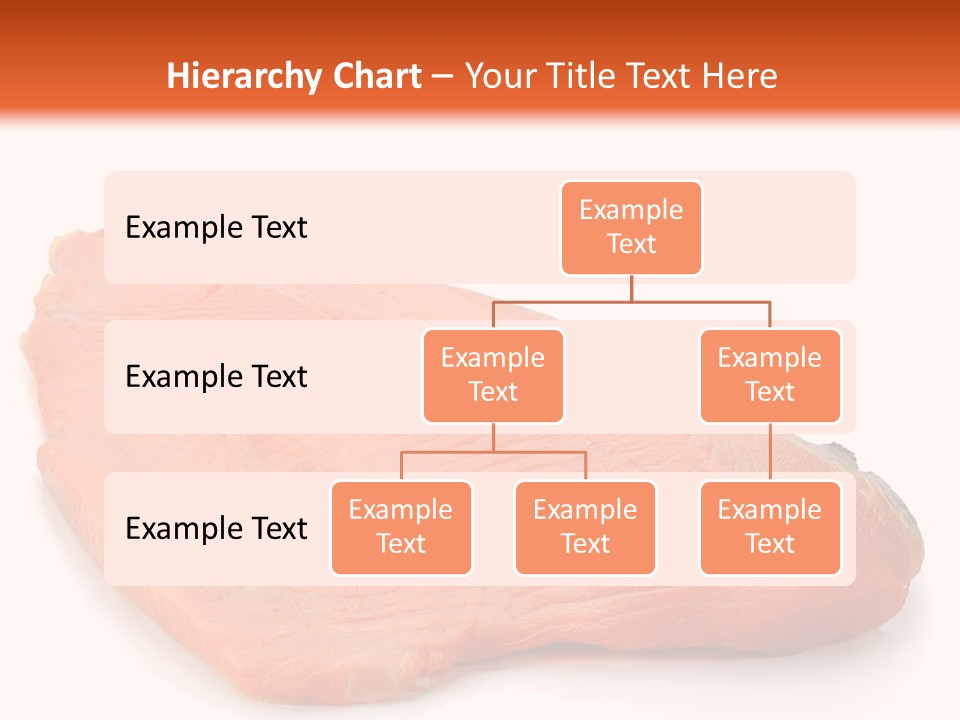 Hierarchy Chart – Your Title Text Here

Example Text

Example Text

Example Text

Example Text

Example Text

Example Text

Example Text

Example Text

Example Text